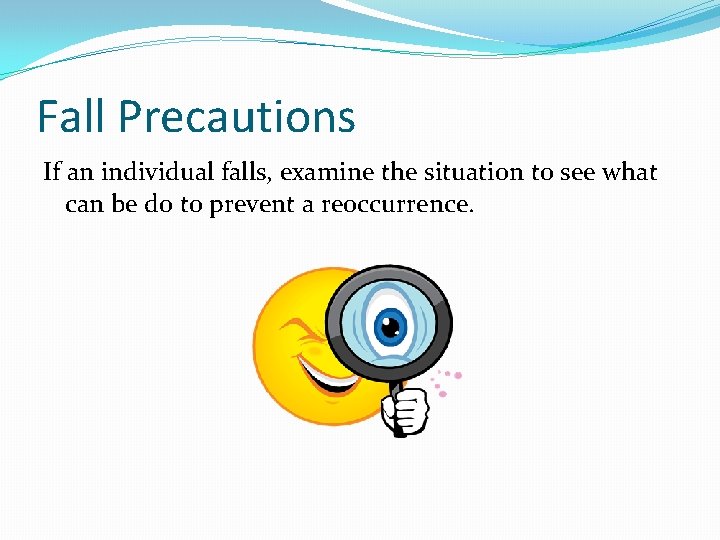 Fall Precautions

If an individual falls, examine the situation to see what can be do to prevent a reoccurrence.